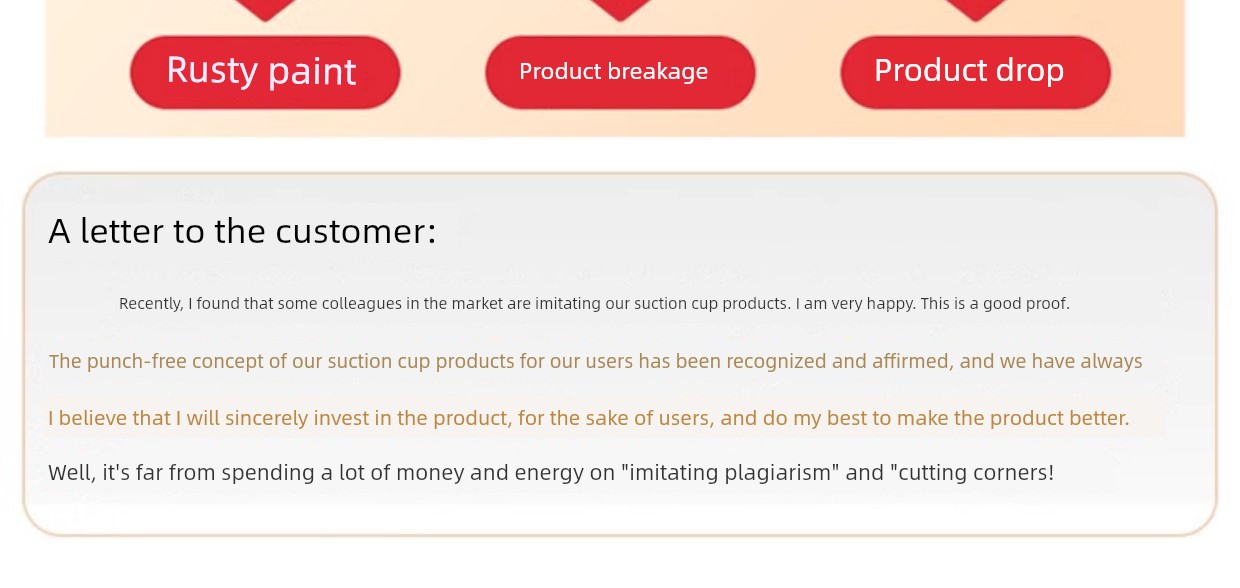 Rusty paint

Product breakage

Product drop

A letter to the customer:

Recently, I found that some colleagues in the market are imitating our suction cup products. I am very happy. This is a good proof.

The punch-free concept of our suction cup products for our users has been recognized and affirmed, and we have always

I believe that I will sincerely invest in the product, for the sake of users, and do my best to make the product better.

Well, it's far from spending a lot of money and energy on "imitating plagiarism" and "cutting corners!